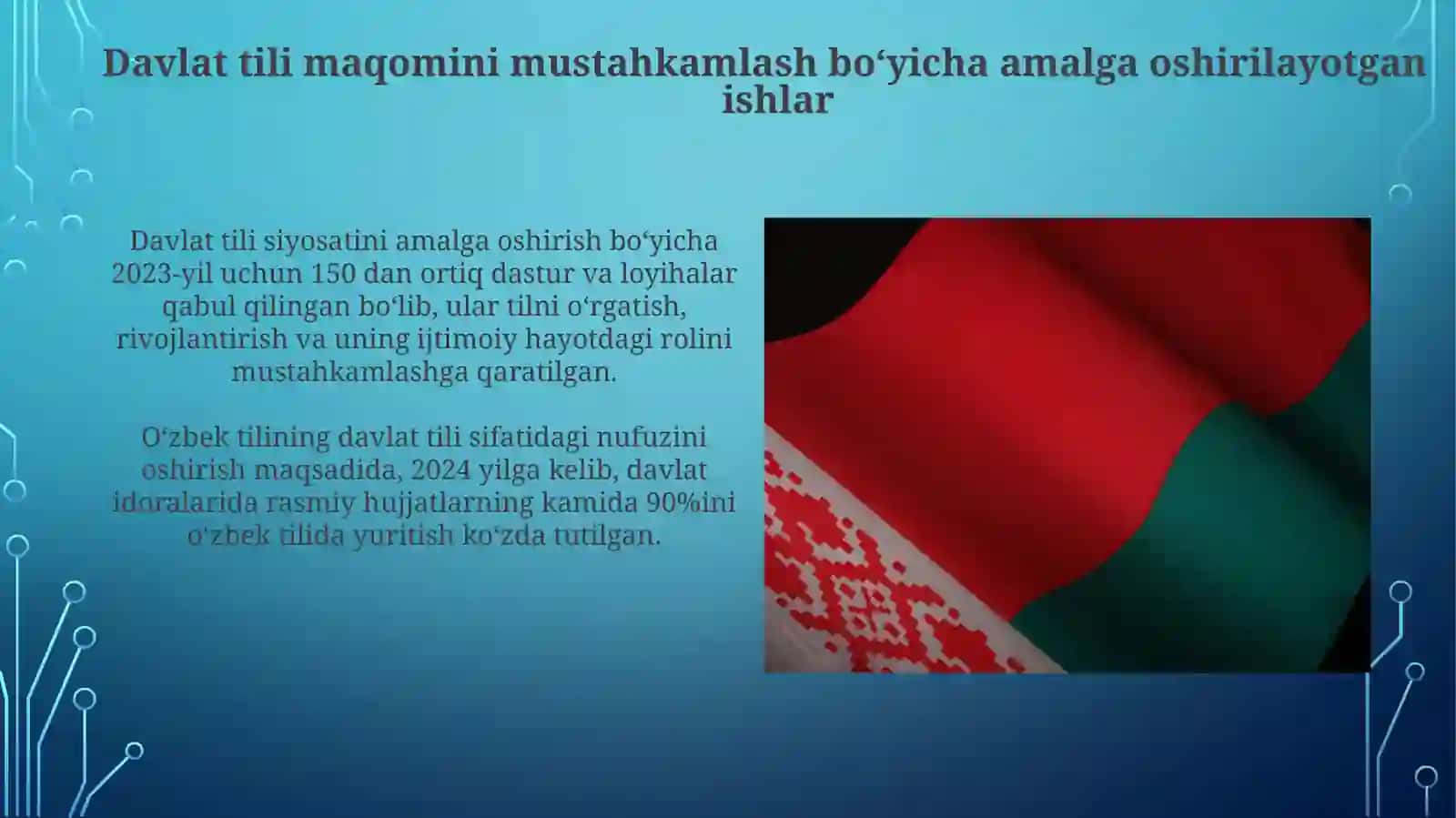 Davlat tili maqomini mustahkamlash bo‘yicha amalga oshirilayotgan ishlar

Davlat tili siyosatini amalga oshirish bo‘yicha 2023-yil uchun 150 dan ortiq dastur va loyihalar qabul qilingan bo‘lib, ular tilni o‘rgatish, rivojlantirish va uning ijtimoiy hayotdagi rolini mustahkamlashga qaratilgan.

O‘zbek tilining davlat tili sifatidagi nufuzini oshirish maqsadida, 2024 yilga kelib, davlat idoralarida rasmiy hujjatlarning kamida 90%ini o‘zbek tilida yuritish ko‘zda tutilgan.